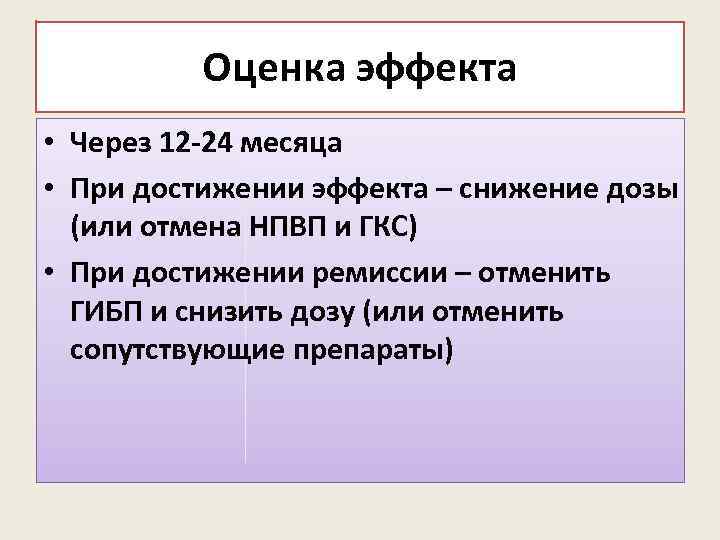 Оценка эффекта

• Через 12-24 месяца
• При достижении эффекта – снижение дозы (или отмена НПВП и ГКС)
• При достижении ремиссии – отменить ГИБП и снизить дозу (или отменить сопутствующие препараты)